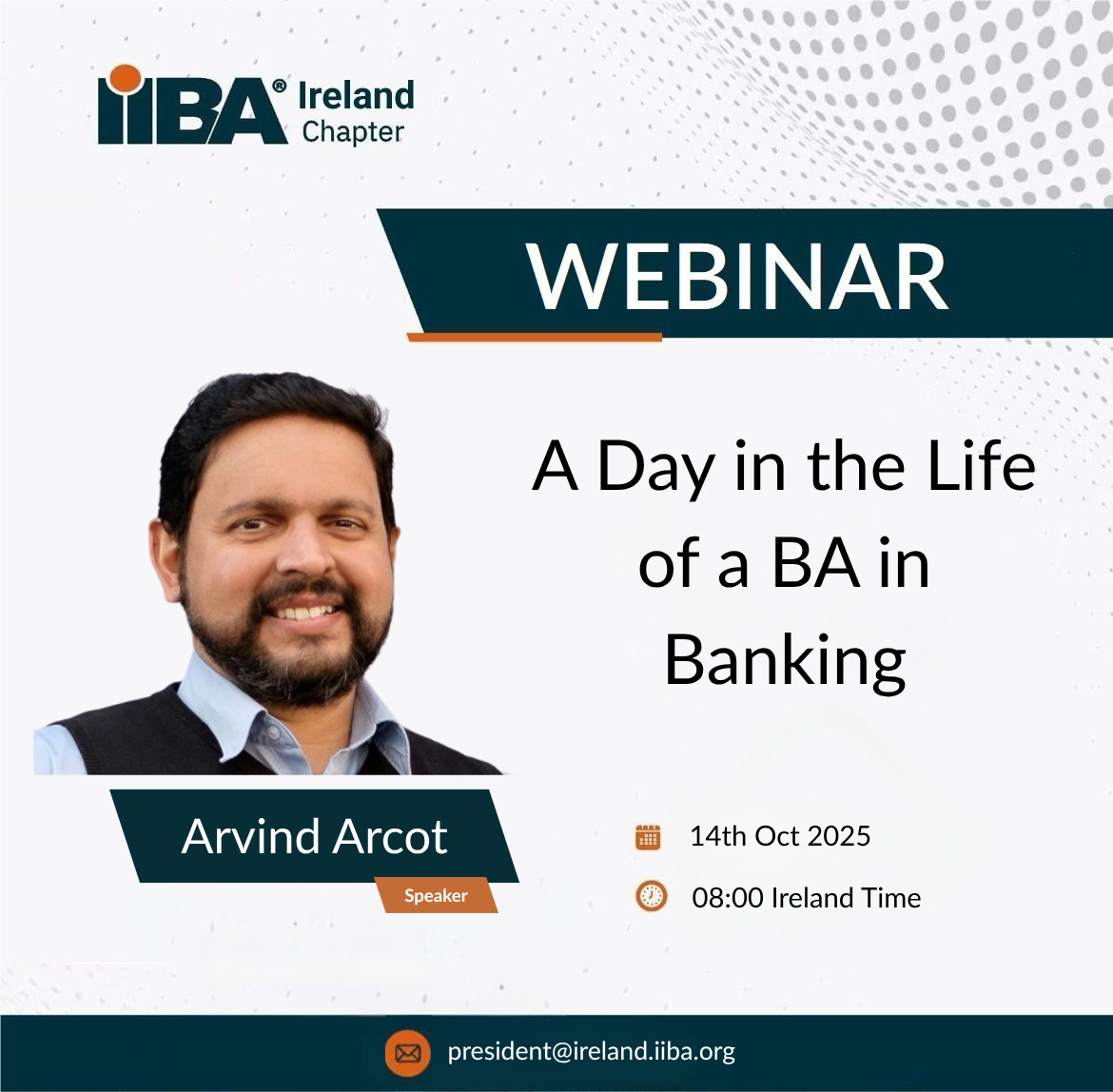 IIBA® Ireland Chapter

WEBINAR

A Day in the Life of a BA in Banking

Arvind Arcot
Speaker

14th Oct 2025

08:00 Ireland Time

president@ireland.iiba.org